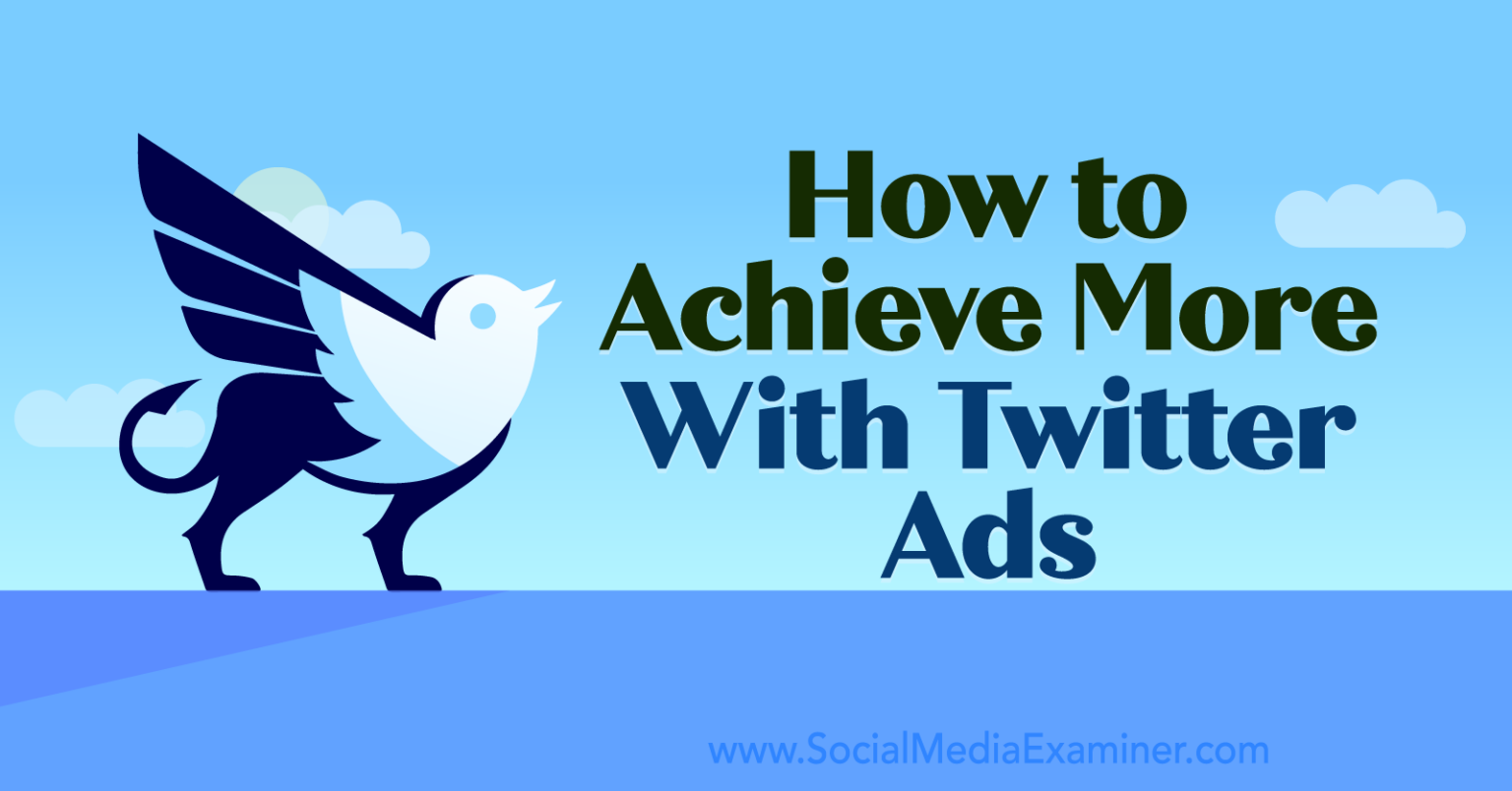 How to Achieve More With Twitter Ads

www.SocialMediaExaminer.com